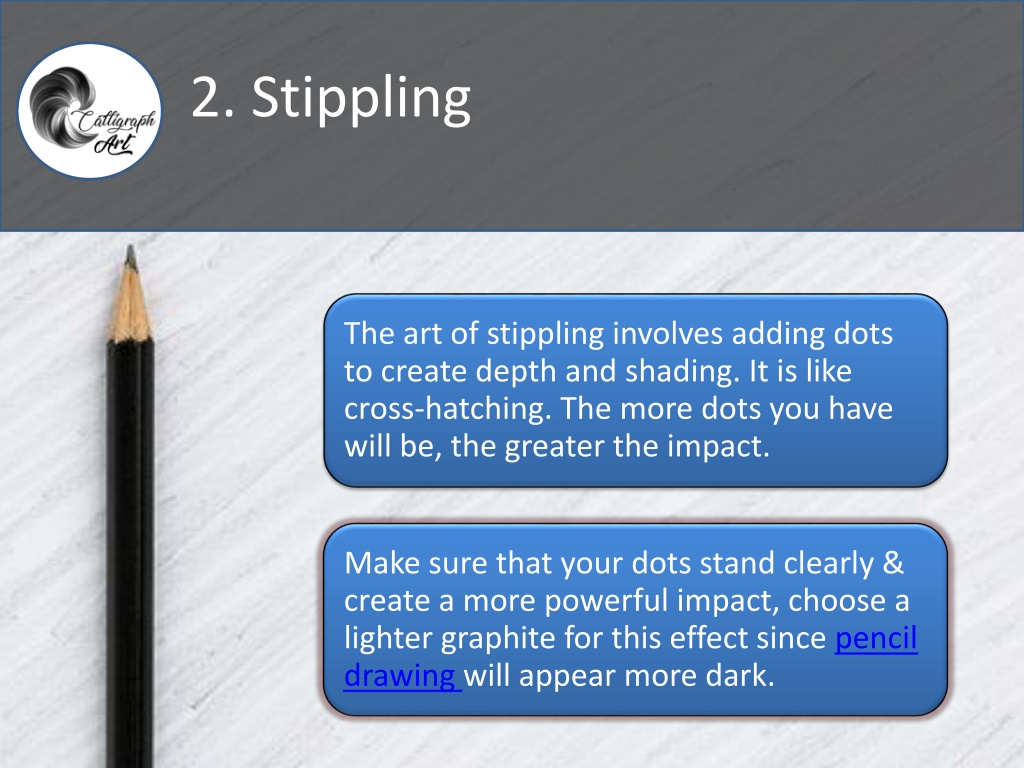 Calligraph Art

2. Stippling

The art of stippling involves adding dots to create depth and shading. It is like cross-hatching. The more dots you have will be, the greater the impact.

Make sure that your dots stand clearly & create a more powerful impact, choose a lighter graphite for this effect since pencil drawing will appear more dark.